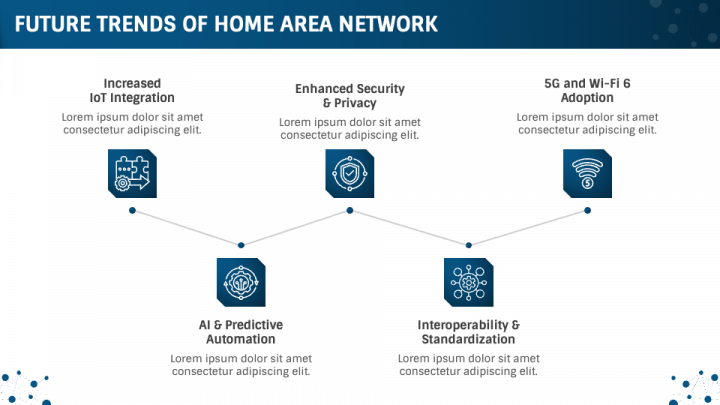 FUTURE TRENDS OF HOME AREA NETWORK

Increased IoT Integration

Lorem ipsum dolor sit amet consectetur adipiscing elit.

Enhanced Security & Privacy

Lorem ipsum dolor sit amet consectetur adipiscing elit.

5G and Wi-Fi 6 Adoption

Lorem ipsum dolor sit amet consectetur adipiscing elit.

AI & Predictive Automation

Lorem ipsum dolor sit amet consectetur adipiscing elit.

Interoperability & Standardization

Lorem ipsum dolor sit amet consectetur adipiscing elit.